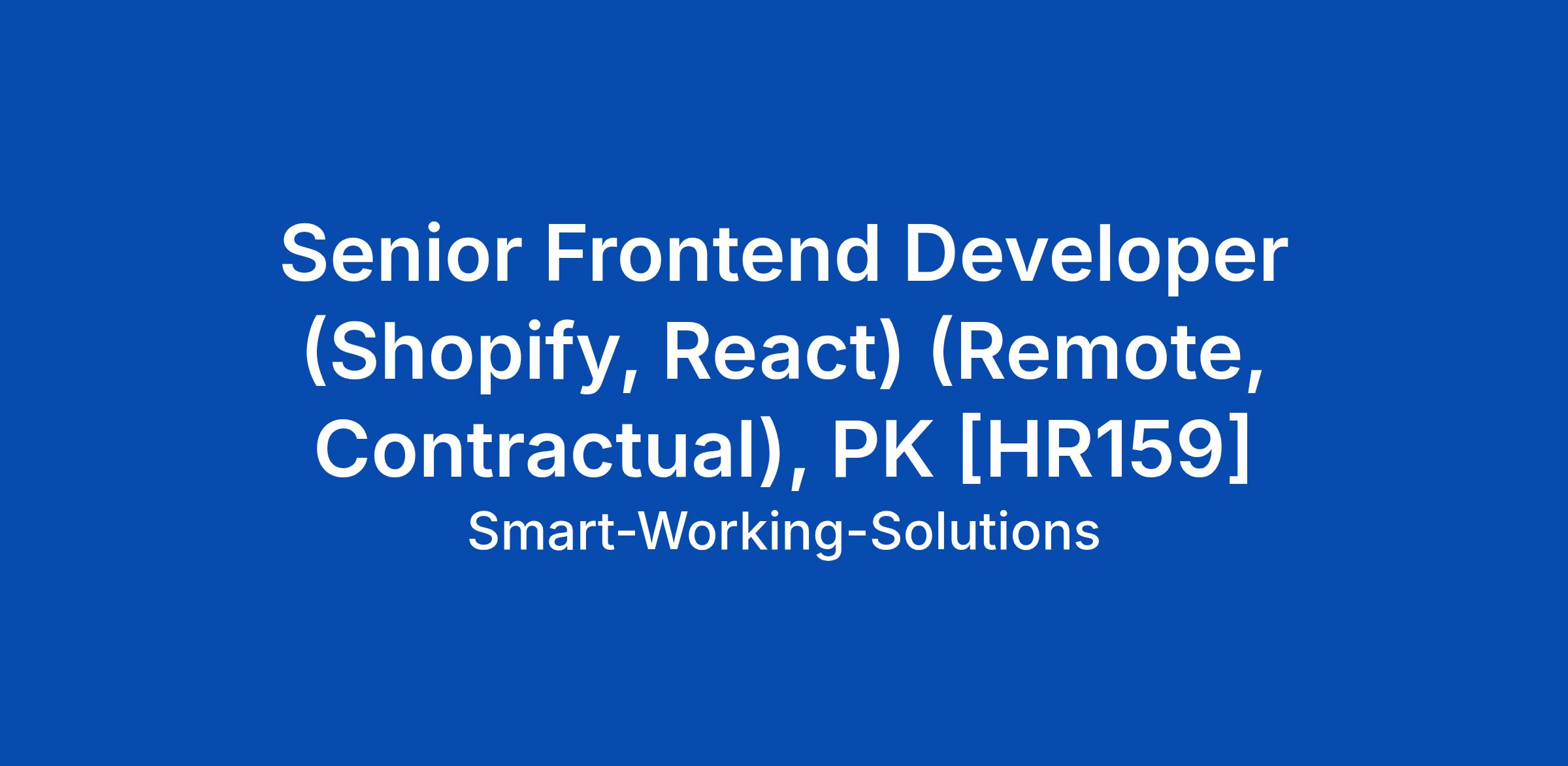 Senior Frontend Developer (Shopify, React) (Remote, Contractual), PK [HR159]

Smart-Working-Solutions